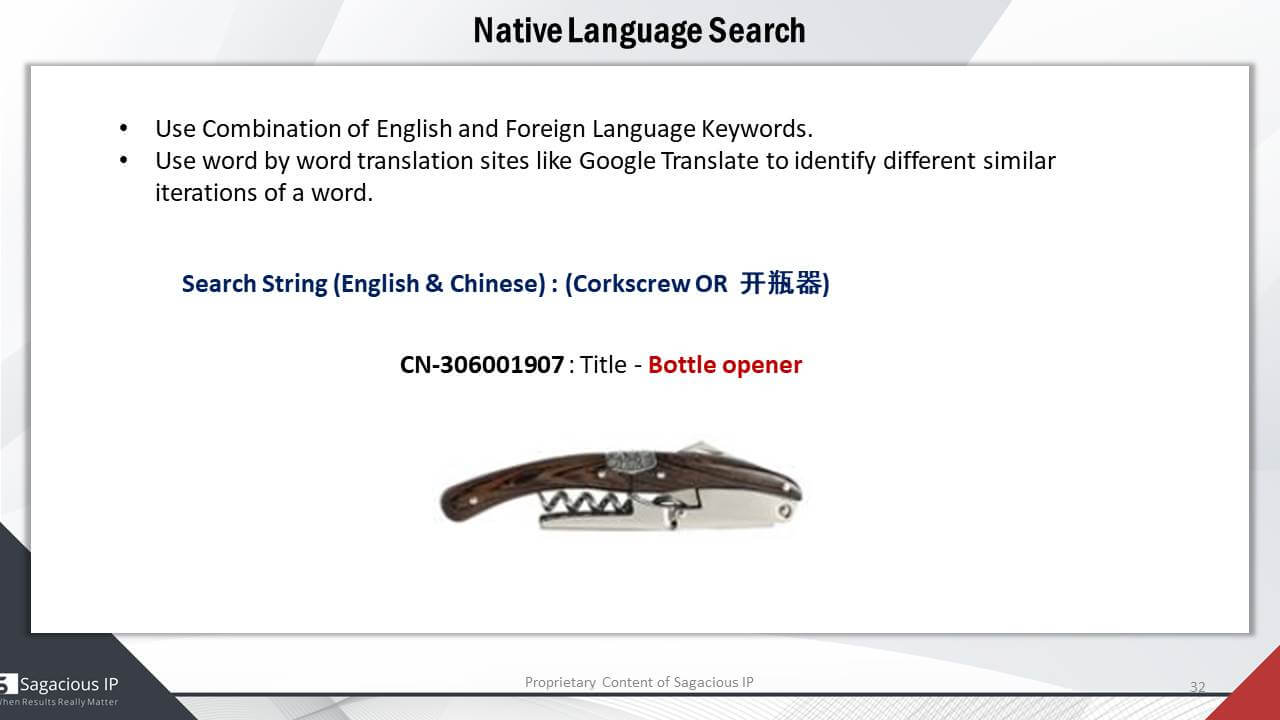 Native Language Search

• Use Combination of English and Foreign Language Keywords.
• Use word by word translation sites like Google Translate to identify different similar iterations of a word.

Search String (English & Chinese) : (Corkscrew OR 开瓶器)

CN-306001907 : Title - Bottle opener

Sagacious IP
When Results Really Matter

Proprietary Content of Sagacious IP

32